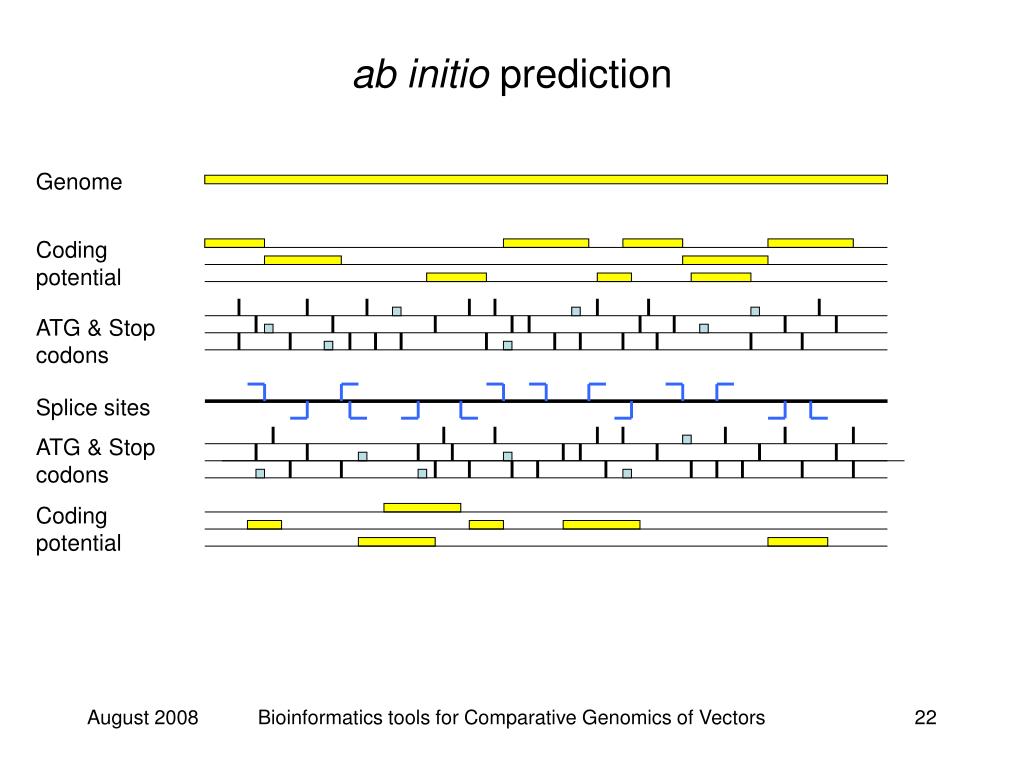 ab initio prediction

Genome

Coding potential

ATG & Stop codons

Splice sites

ATG & Stop codons

Coding potential

August 2008 Bioinformatics tools for Comparative Genomics of Vectors 22